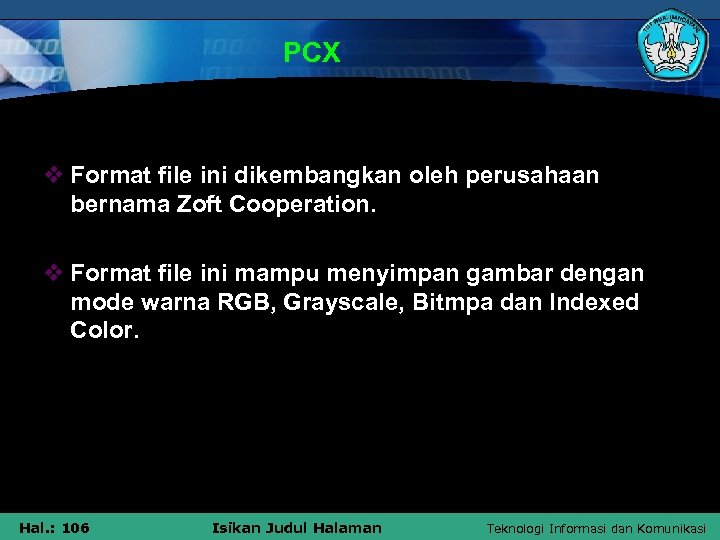 PCX

❖ Format file ini dikembangkan oleh perusahaan bernama Zoft Cooperation.

❖ Format file ini mampu menyimpan gambar dengan mode warna RGB, Grayscale, Bitmpa dan Indexed Color.

Hal.: 106 Isikan Judul Halaman Teknologi Informasi dan Komunikasi